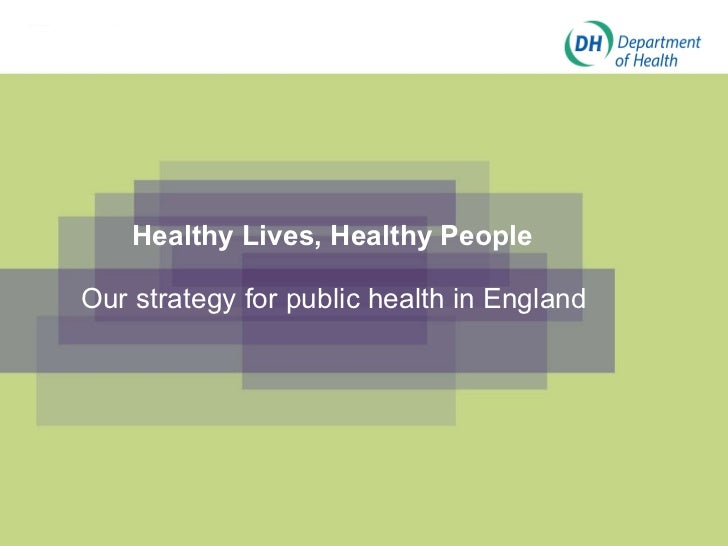 DH Department of Health

Healthy Lives, Healthy People

Our strategy for public health in England